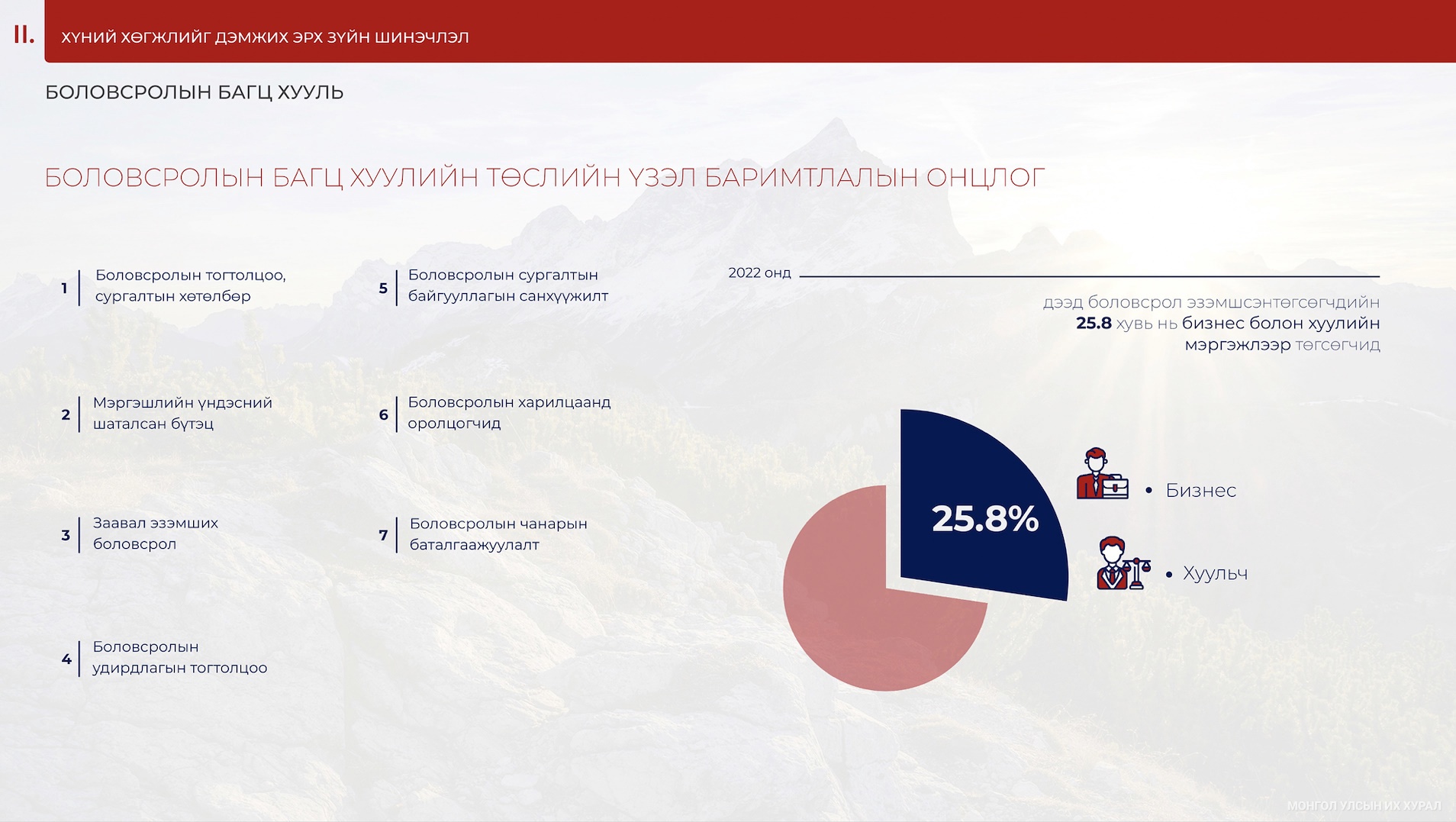 II. ХҮНИЙ ХӨГЖЛИЙГ ДЭМЖИХ ЭРХ ЗҮЙН ШИНЭЧЛЭЛ

БОЛОВСРОЛЫН БАГЦ ХУУЛЬ

БОЛОВСРОЛЫН БАГЦ ХУУЛИЙН ТӨСЛИЙН ҮЗЭЛ БАРИМТЛАЛЫН ОНЦЛОГ

1 Боловсролын тогтолцоо, сургалтын хөтөлбөр

2 Мэргэшлийн үндэсний шаталсан бүтэц

3 Заавал эзэмших боловсрол

4 Боловсролын удирдлагын тогтолцоо

5 Боловсролын сургалтын байгууллагын санхүүжилт

6 Боловсролын харилцаанд оролцогчид

7 Боловсролын чанарын баталгаажуулалт

2022 онд

дээд боловсрол эзэмшсэнтөгсөгчдийн 25.8 хувь нь бизнес болон хуулийн мэргэжлээр төгсөгчид

25.8%

• Бизнес

• Хуульч

МОНГОЛ УЛСЫН ИХ ХУРАЛ